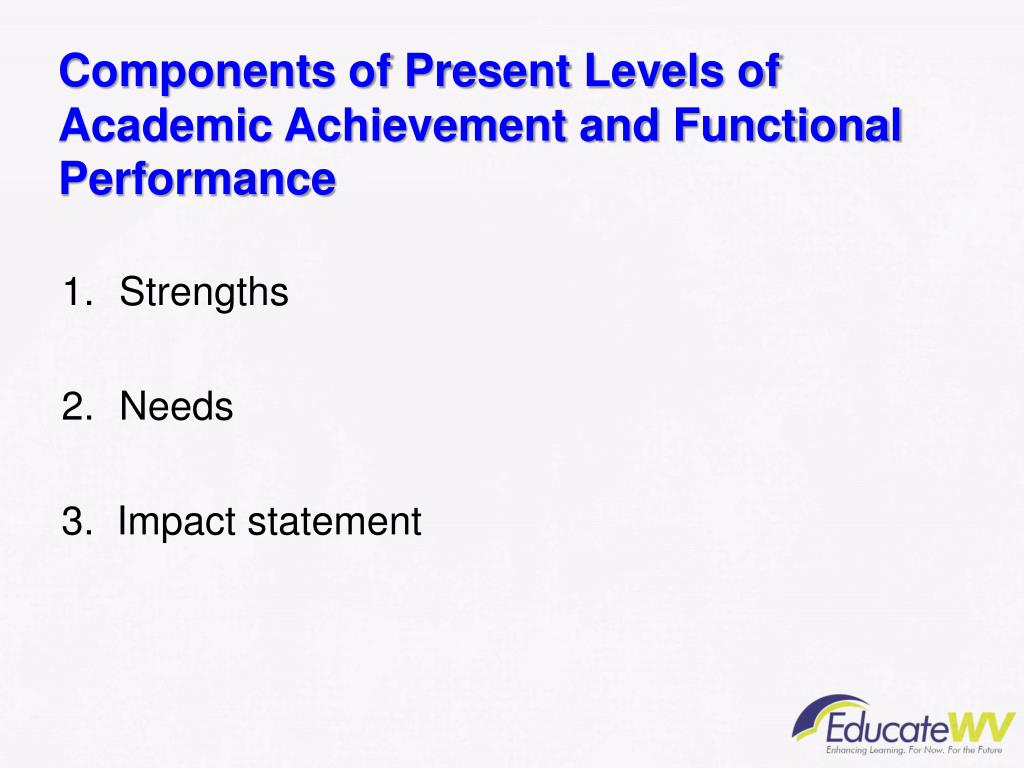 Components of Present Levels of Academic Achievement and Functional Performance

1. Strengths

2. Needs

3. Impact statement

EducateWV
Enhancing Learning. For Now. For the Future